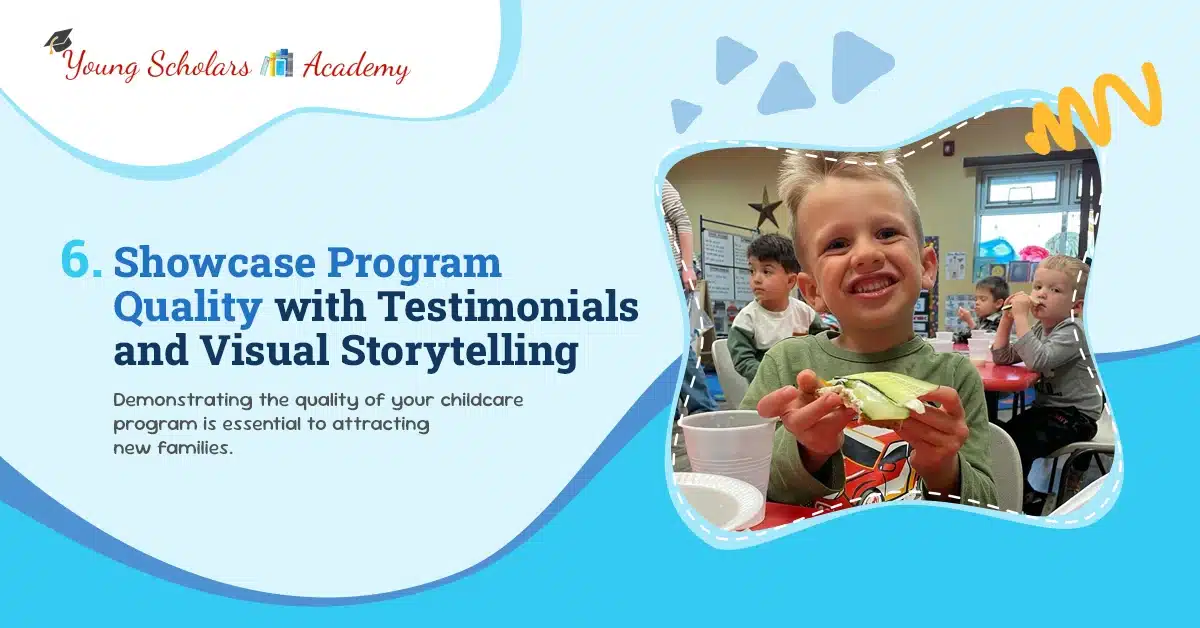 Young Scholars Academy

6. Showcase Program Quality with Testimonials and Visual Storytelling

Demonstrating the quality of your childcare program is essential to attracting new families.